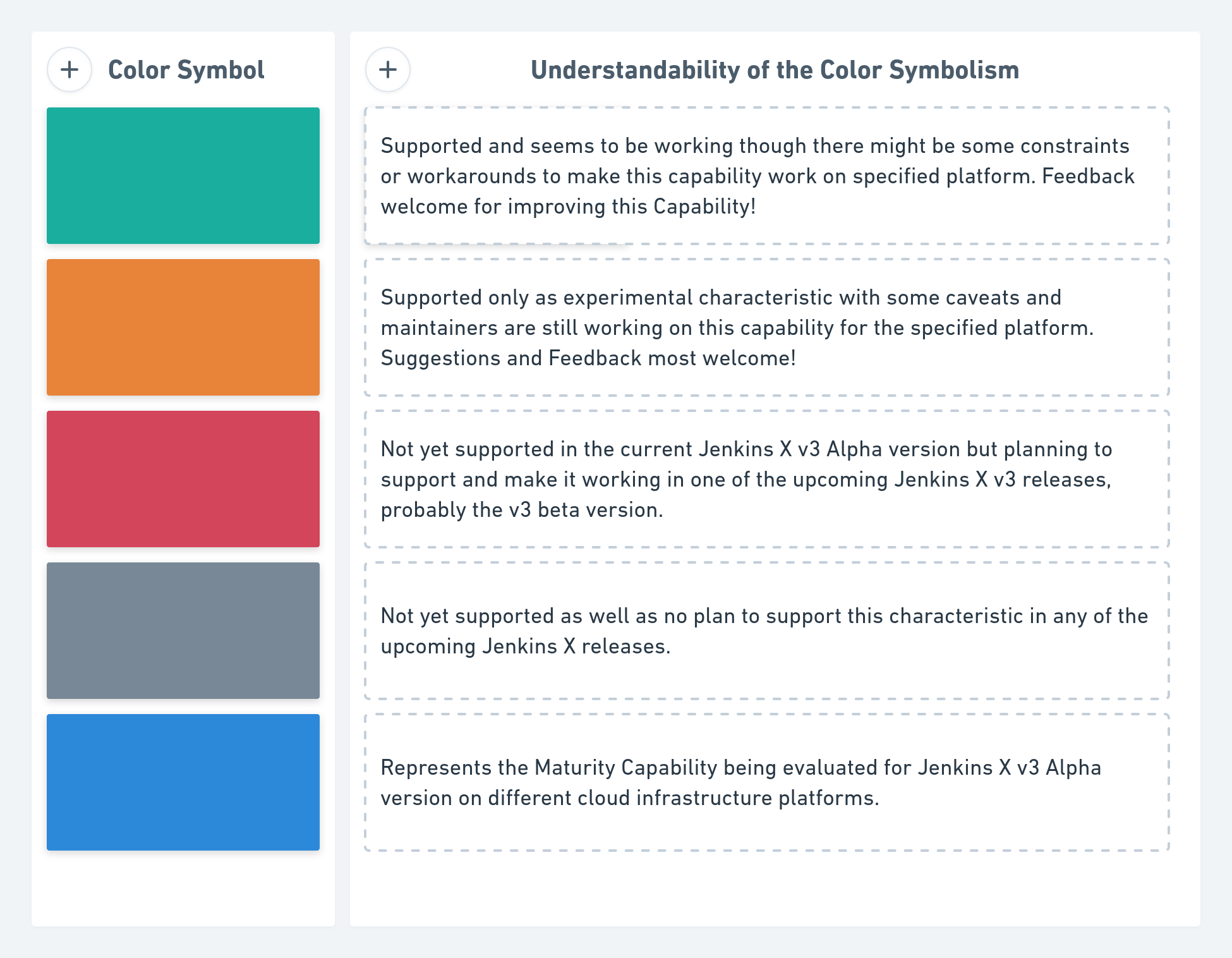 + Color Symbol

+ Understandability of the Color Symbolism

Supported and seems to be working though there might be some constraints or workarounds to make this capability work on specified platform. Feedback welcome for improving this Capability!

Supported only as experimental characteristic with some caveats and maintainers are still working on this capability for the specified platform. Suggestions and Feedback most welcome!

Not yet supported in the current Jenkins X v3 Alpha version but planning to support and make it working in one of the upcoming Jenkins X v3 releases, probably the v3 beta version.

Not yet supported as well as no plan to support this characteristic in any of the upcoming Jenkins X releases.

Represents the Maturity Capability being evaluated for Jenkins X v3 Alpha version on different cloud infrastructure platforms.